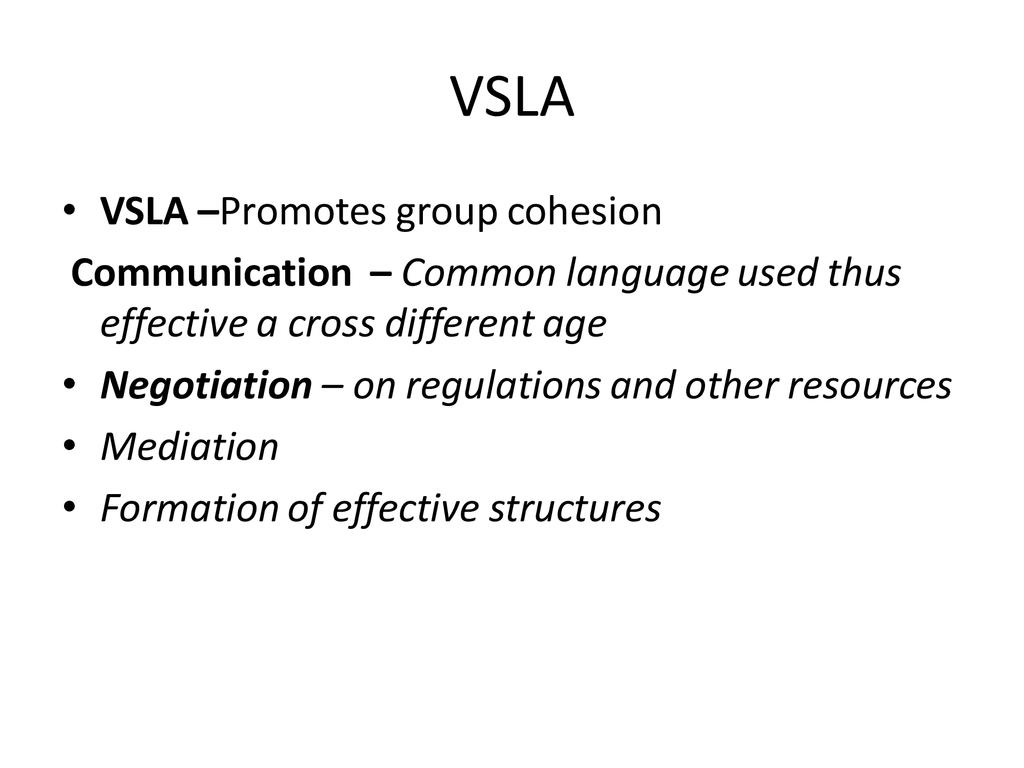 VSLA

• VSLA –Promotes group cohesion

Communication – Common language used thus effective a cross different age

• Negotiation – on regulations and other resources

• Mediation

• Formation of effective structures